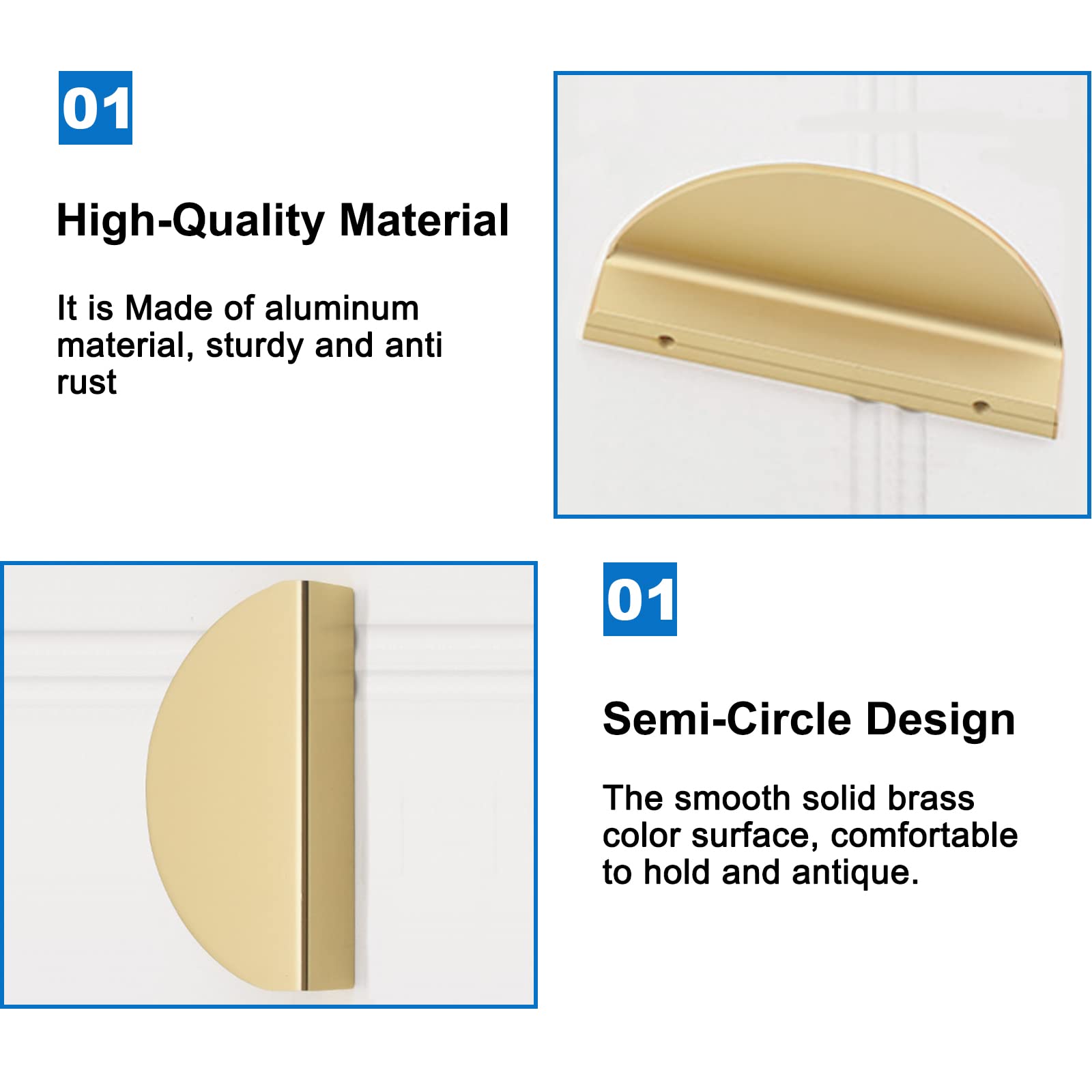 01

High-Quality Material

It is Made of aluminum material, sturdy and anti rust

01

Semi-Circle Design

The smooth solid brass color surface, comfortable to hold and antique.